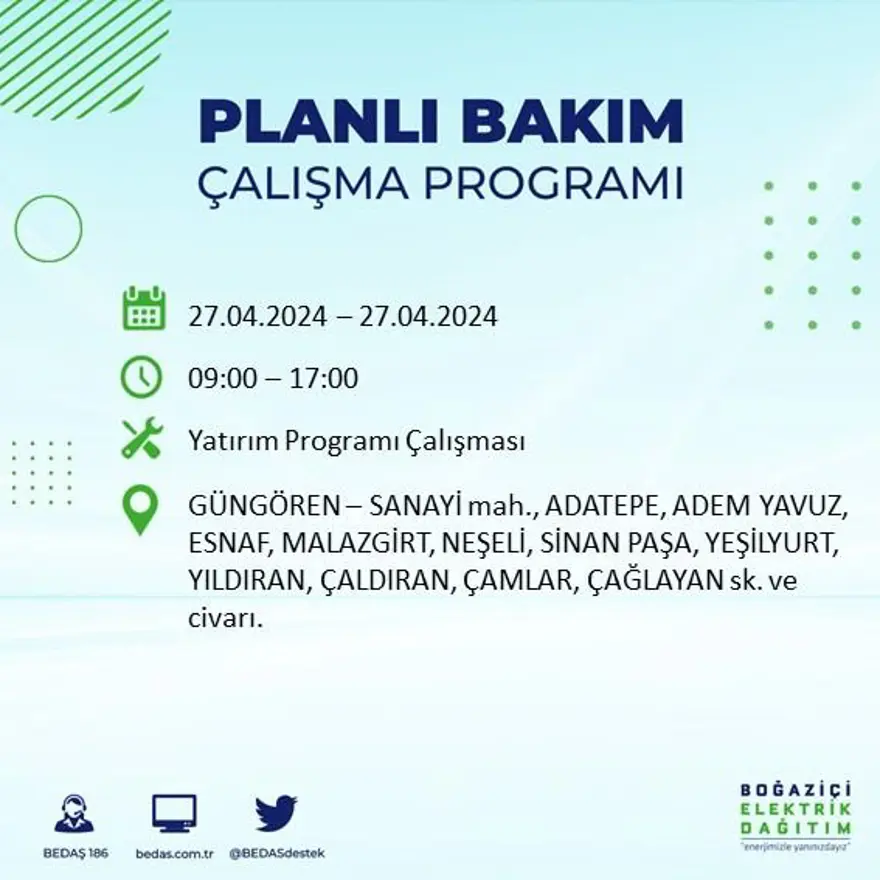 PLANLI BAKIM
ÇALIŞMA PROGRAMI

27.04.2024 – 27.04.2024

09:00 – 17:00

Yatırım Programı Çalışması

GÜNGÖREN – SANAYİ mah., ADATEPE, ADEM YAVUZ, ESNAF, MALAZGİRT, NEŞELİ, SİNAN PAŞA, YEŞİLYURT, YILDIRAN, ÇALDIRAN, ÇAMLAR, ÇAĞLAYAN sk. ve civarı.

BEDAŞ 186

bedas.com.tr

@BEDASdestek

BOĞAZİÇİ
ELEKTRİK
DAĞITIM
"enerjimizle yanınızdayız"